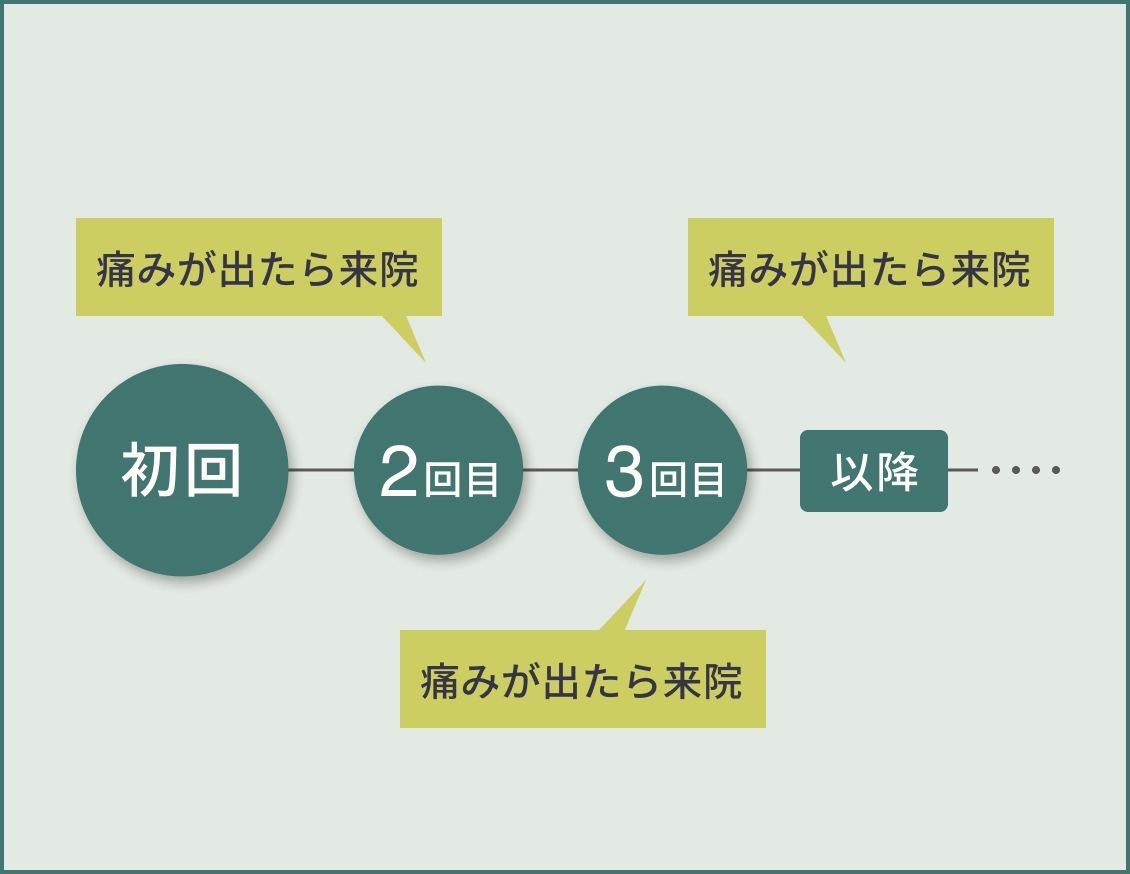 痛みが出たら来院

痛みが出たら来院

初回

2回目

3回目

以降

痛みが出たら来院